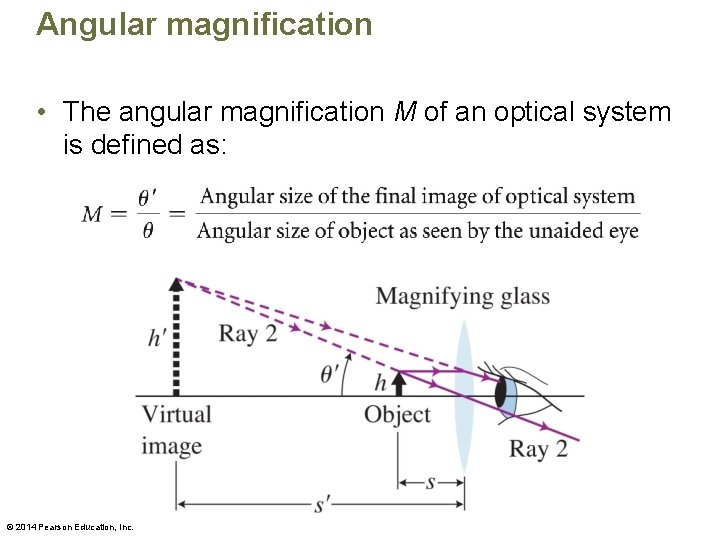 Angular magnification

• The angular magnification $M$ of an optical system is defined as:

$M = \frac{\theta'}{\theta} = \frac{\text{Angular size of the final image of optical system}}{\text{Angular size of object as seen by the unaided eye}}$

Magnifying glass

$h'$

Ray 2

$\theta'$

$h$

Virtual image

Object

Ray 2

$s$

$s'$

© 2014 Pearson Education, Inc.